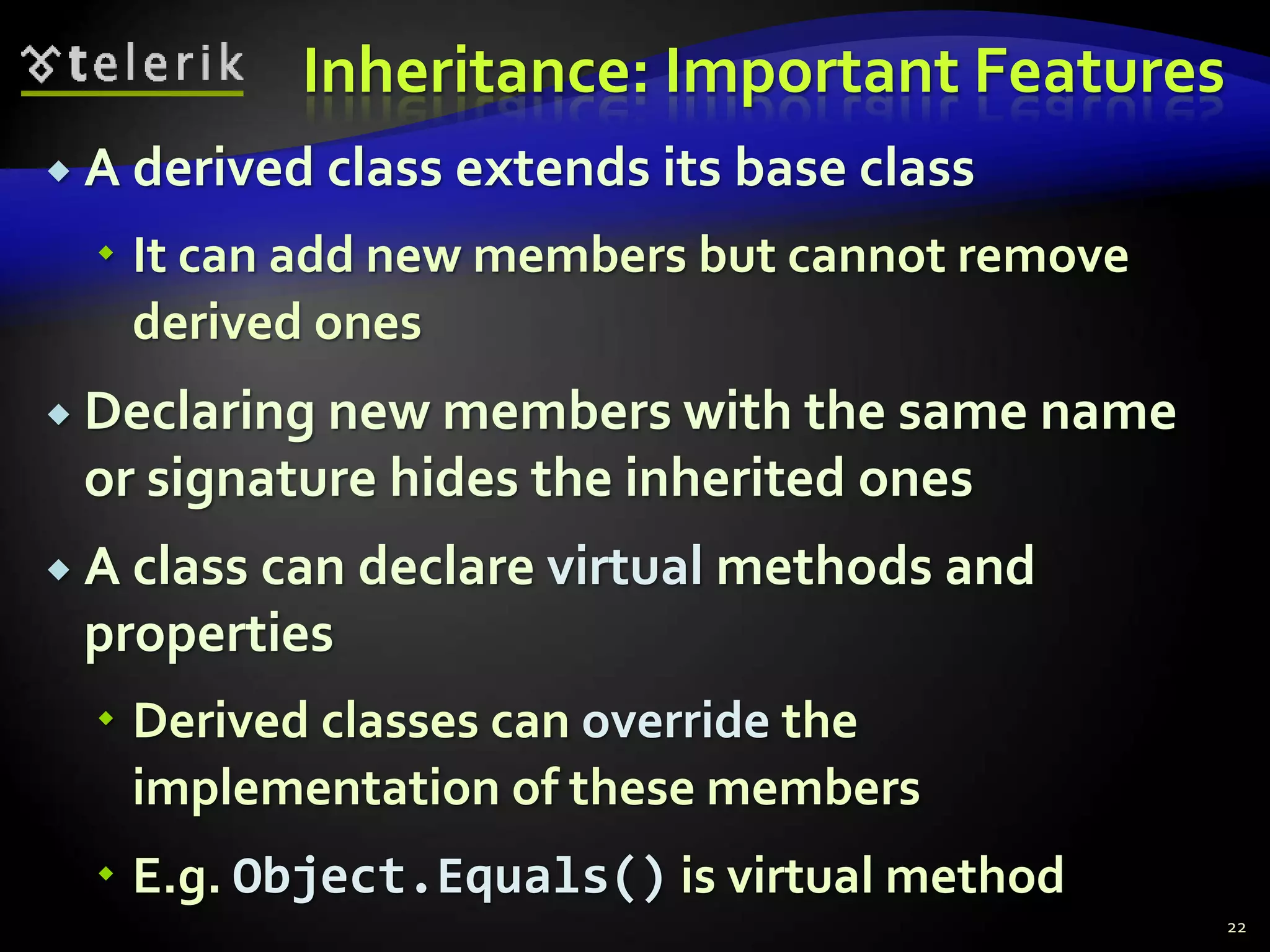 telerik

Inheritance: Important Features

A derived class extends its base class

It can add new members but cannot remove derived ones

Declaring new members with the same name or signature hides the inherited ones

A class can declare virtual methods and properties

Derived classes can override the implementation of these members

E.g. Object.Equals() is virtual method

22